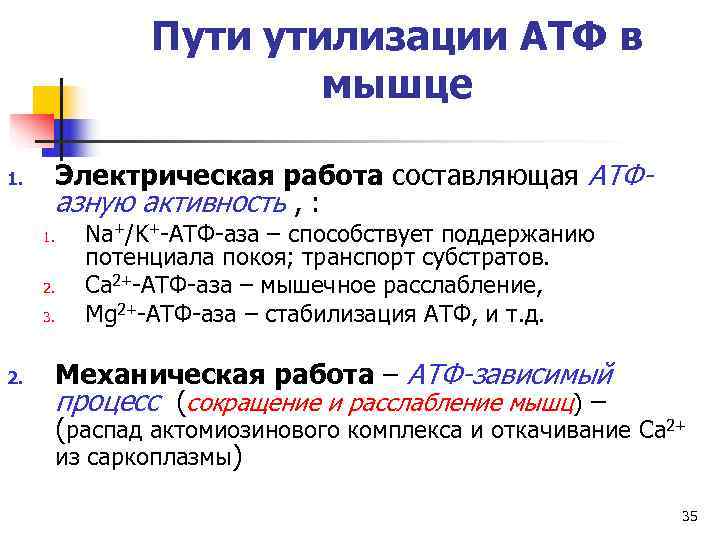 Пути утилизации АТФ в мышце

1. Электрическая работа составляющая АТФ-азную активность , :
   1. $Na^+/K^+$-АТФ-аза – способствует поддержанию потенциала покоя; транспорт субстратов.
   2. $Ca^{2+}$-АТФ-аза – мышечное расслабление,
   3. $Mg^{2+}$-АТФ-аза – стабилизация АТФ, и т.д.

2. Механическая работа – АТФ-зависимый процесс (сокращение и расслабление мышц) – (распад актомиозинового комплекса и откачивание $Ca^{2+}$ из саркоплазмы)

35